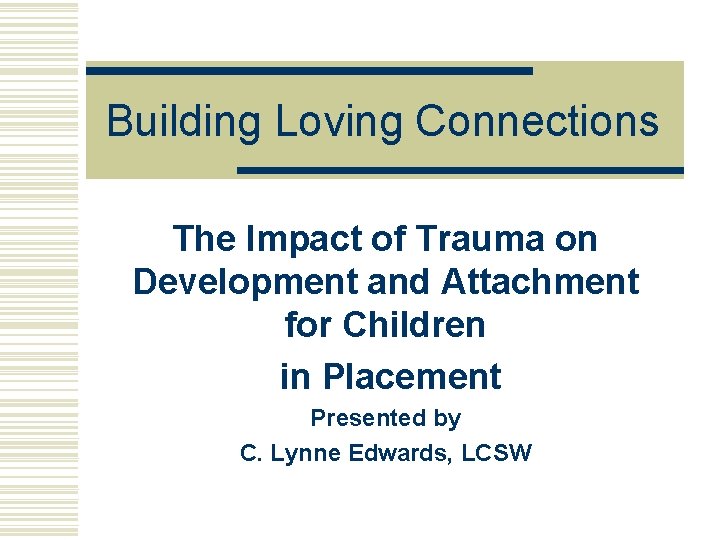 Building Loving Connections

The Impact of Trauma on Development and Attachment for Children

in Placement

Presented by

C. Lynne Edwards, LCSW